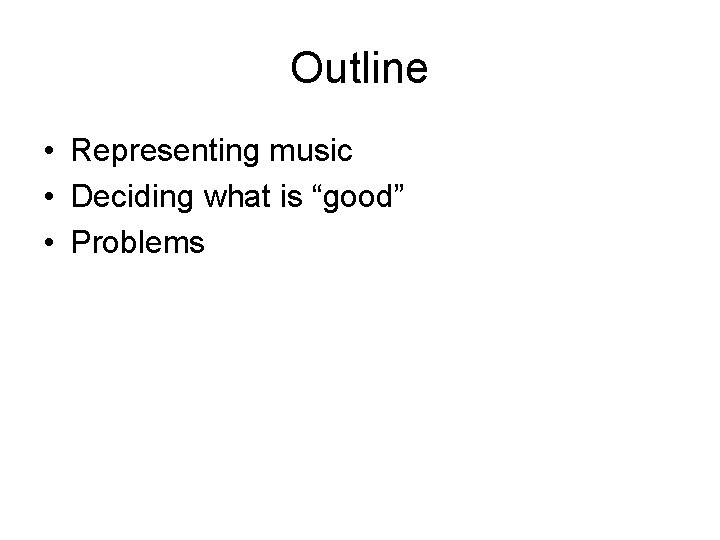 Outline

• Representing music
• Deciding what is “good”
• Problems